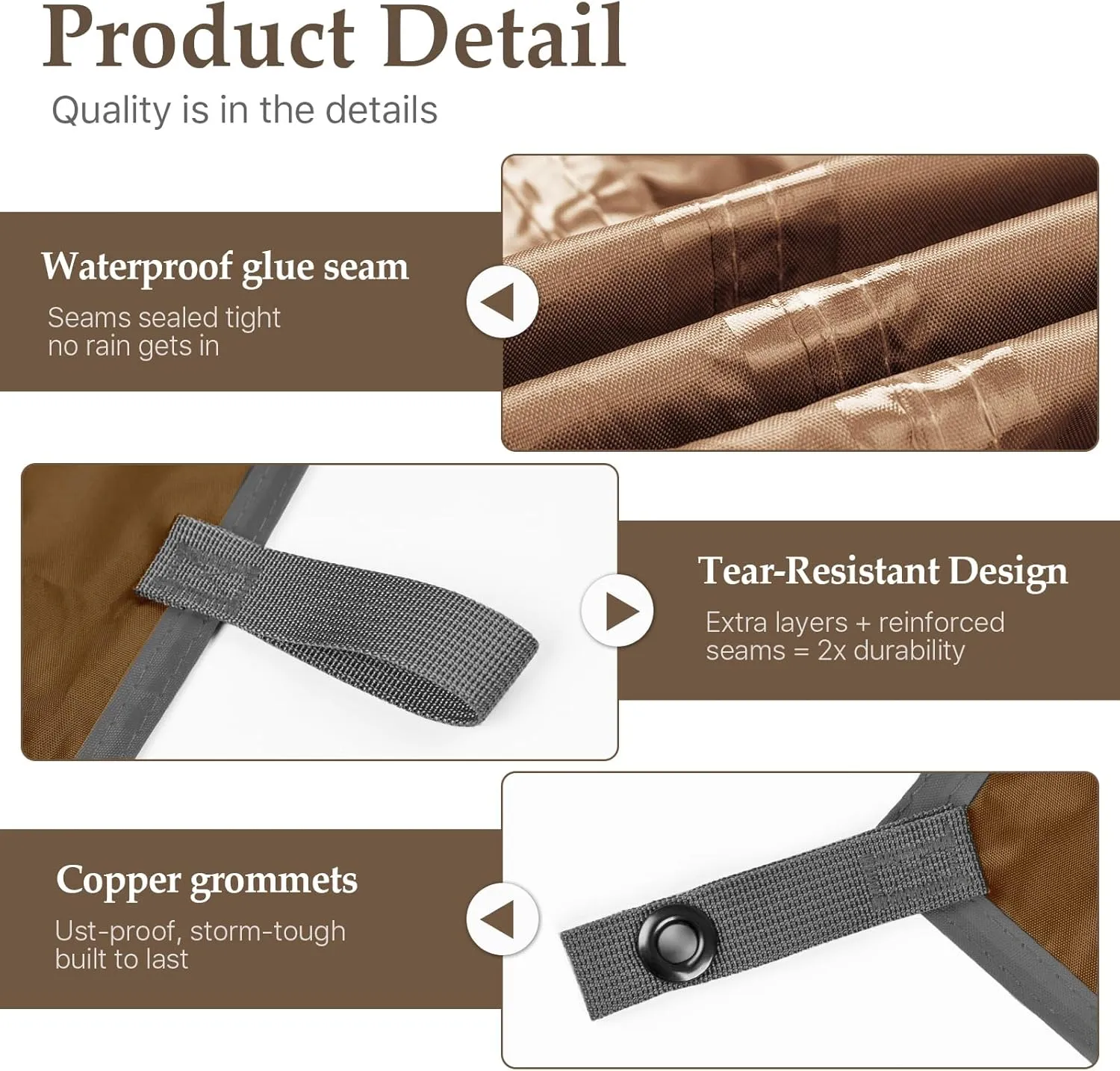 Product Detail

Quality is in the details

Waterproof glue seam

Seams sealed tight
no rain gets in

Tear-Resistant Design

Extra layers + reinforced
seams = 2x durability

Copper grommets

Ust-proof, storm-tough
built to last